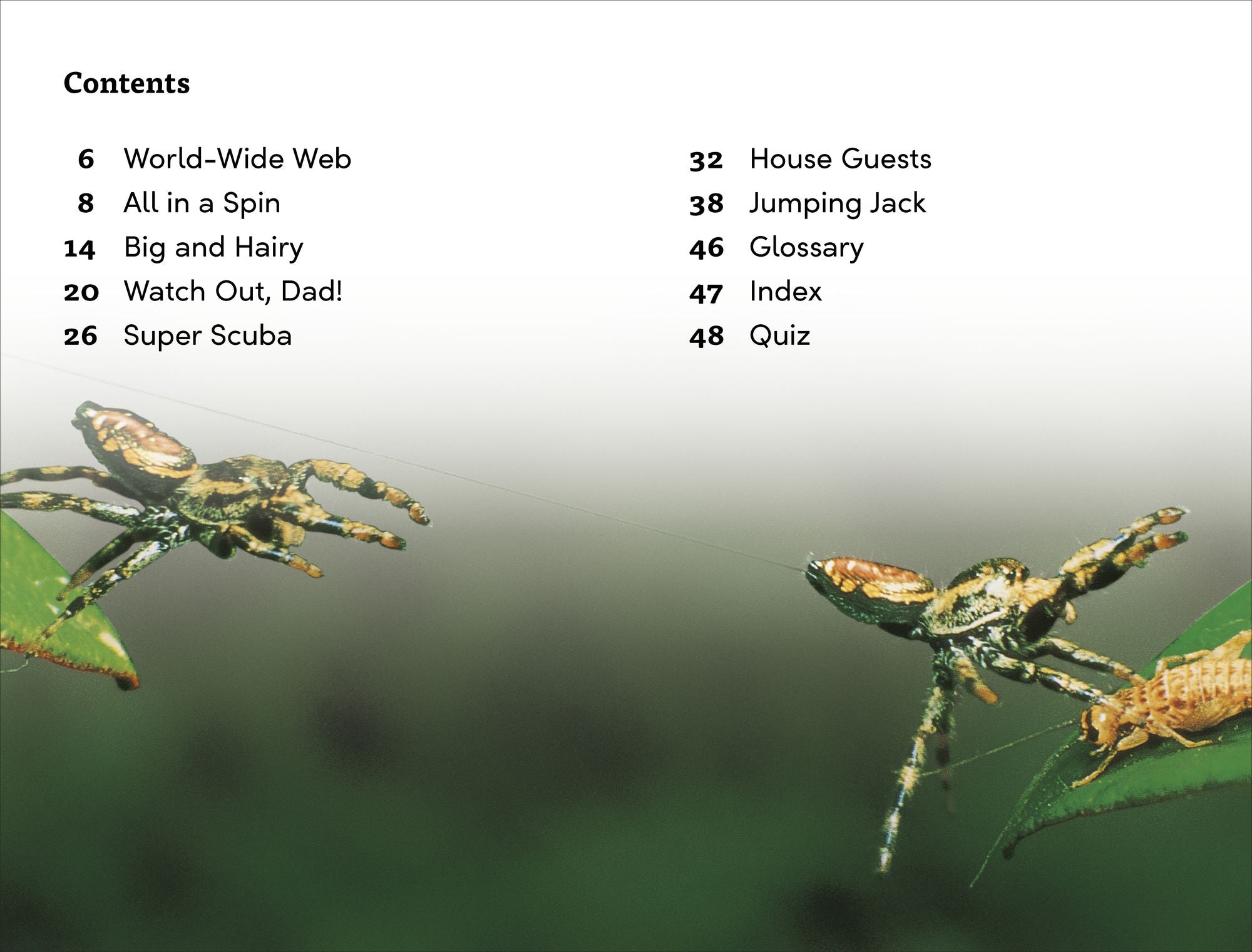 Contents

6 World-Wide Web
8 All in a Spin
14 Big and Hairy
20 Watch Out, Dad!
26 Super Scuba

32 House Guests
38 Jumping Jack
46 Glossary
47 Index
48 Quiz